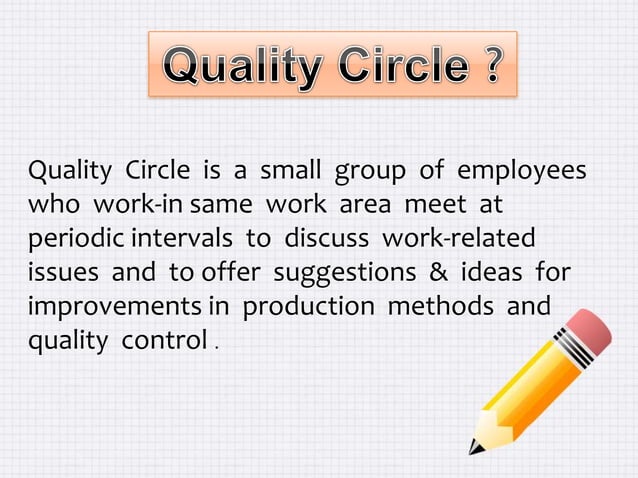 Quality Circle ?

Quality Circle is a small group of employees who work-in same work area meet at periodic intervals to discuss work-related issues and to offer suggestions & ideas for improvements in production methods and quality control .